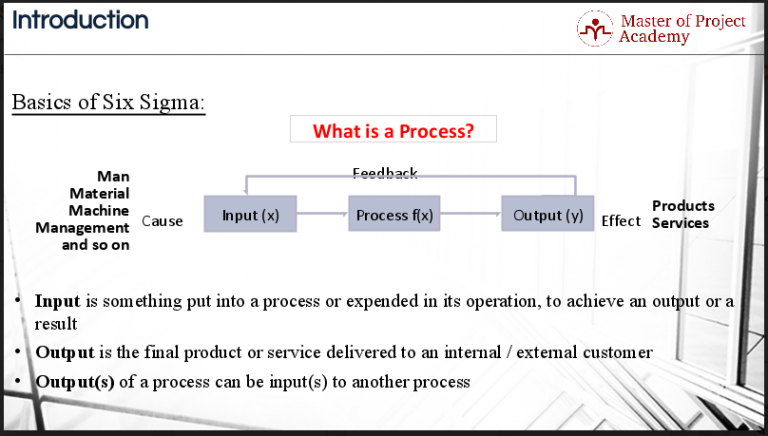 Introduction

Master of Project Academy

Basics of Six Sigma:

What is a Process?

Feedback

Man
Material
Machine
Management
and so on

Cause

Input (x)

Process f(x)

Output (y)

Effect

Products
Services

• **Input** is something put into a process or expended in its operation, to achieve an output or a result
• **Output** is the final product or service delivered to an internal / external customer
• **Output(s)** of a process can be input(s) to another process